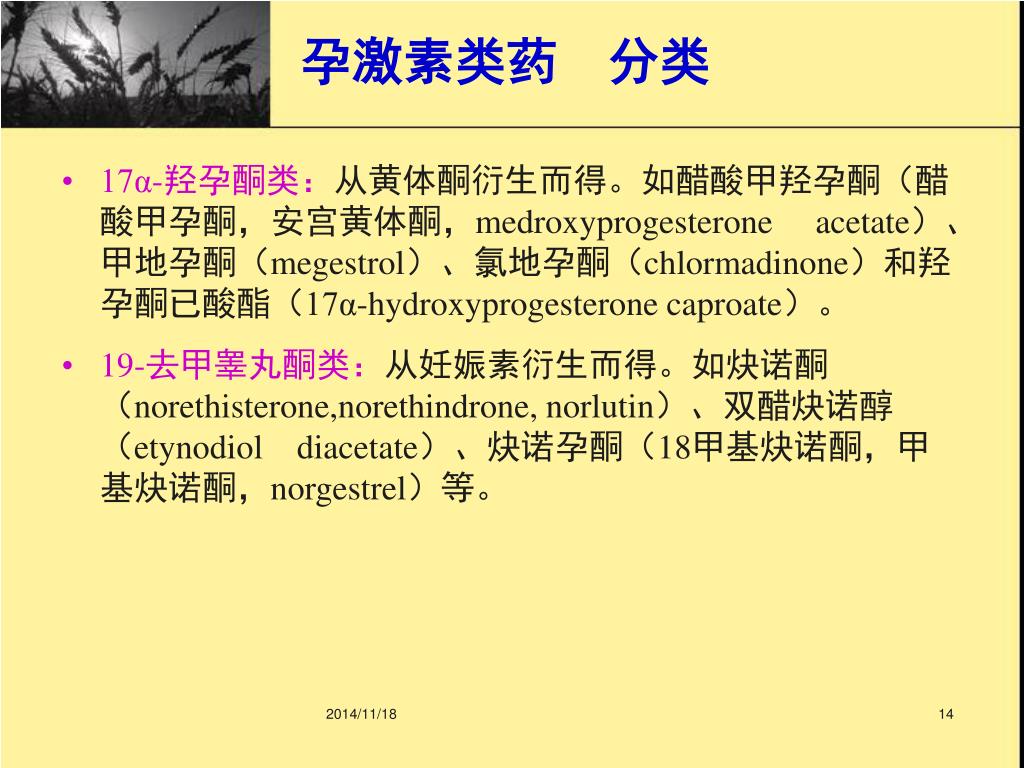 孕激素类药　分类

• 17α-羟孕酮类：从黄体酮衍生而得。如醋酸甲羟孕酮（醋酸甲孕酮，安宫黄体酮，medroxyprogesterone acetate）、甲地孕酮（megestrol）、氯地孕酮（chlormadinone）和羟孕酮已酸酯（17α-hydroxyprogesterone caproate）。

• 19-去甲睾丸酮类：从妊娠素衍生而得。如炔诺酮（norethisterone,norethindrone, norlutin）、双醋炔诺醇（etynodiol diacetate）、炔诺孕酮（18甲基炔诺酮，甲基炔诺酮，norgestrel）等。

2014/11/18

14